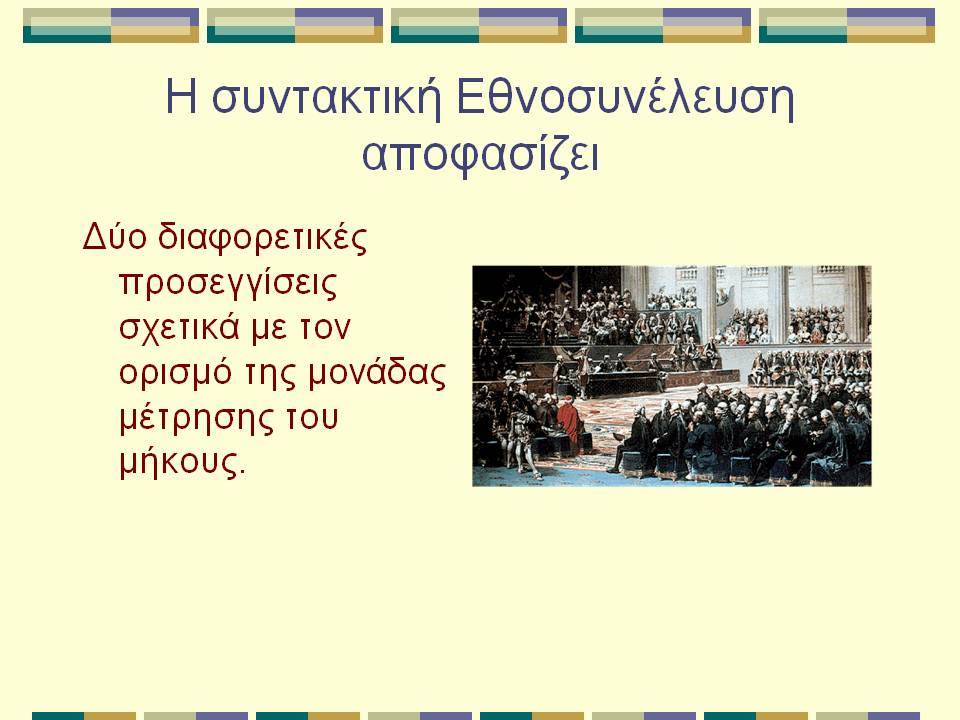 Η συντακτική Εθνοσυνέλευση αποφασίζει

Δύο διαφορετικές προσεγγίσεις σχετικά με τον ορισμό της μονάδας μέτρησης του μήκους.